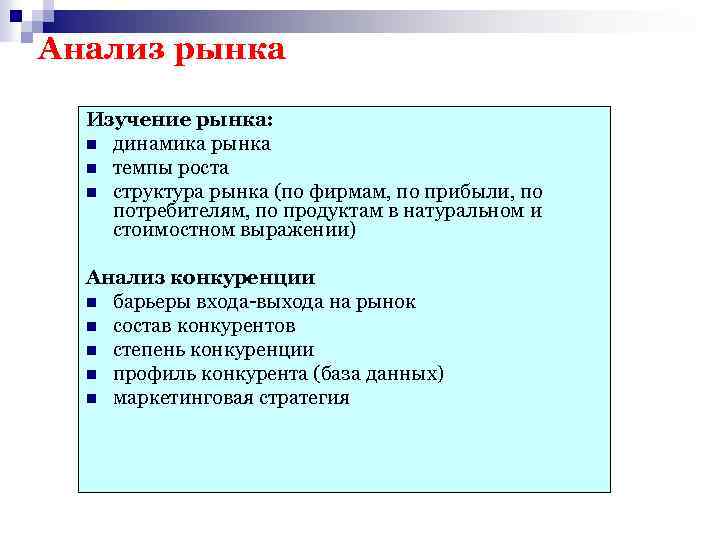 Анализ рынка

Изучение рынка:
- динамика рынка
- темпы роста
- структура рынка (по фирмам, по прибыли, по потребителям, по продуктам в натуральном и стоимостном выражении)

Анализ конкуренции
- барьеры входа-выхода на рынок
- состав конкурентов
- степень конкуренции
- профиль конкурента (база данных)
- маркетинговая стратегия